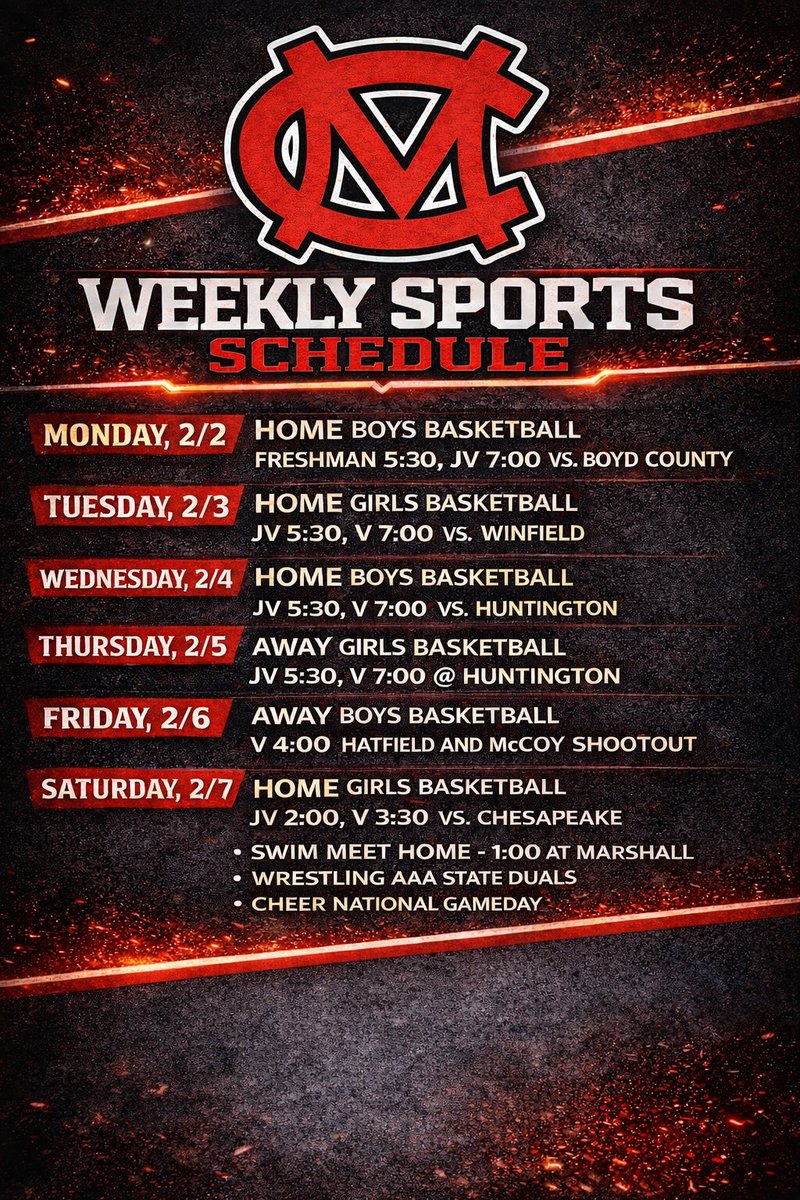 CM

WEEKLY SPORTS
SCHEDULE

MONDAY, 2/2 HOME BOYS BASKETBALL
FRESHMAN 5:30, JV 7:00 VS. BOYD COUNTY

TUESDAY, 2/3 HOME GIRLS BASKETBALL
JV 5:30, V 7:00 VS. WINFIELD

WEDNESDAY, 2/4 HOME BOYS BASKETBALL
JV 5:30, V 7:00 VS. HUNTINGTON

THURSDAY, 2/5 AWAY GIRLS BASKETBALL
JV 5:30, V 7:00 @ HUNTINGTON

FRIDAY, 2/6 AWAY BOYS BASKETBALL
V 4:00 HATFIELD AND McCOY SHOOTOUT

SATURDAY, 2/7 HOME GIRLS BASKETBALL
JV 2:00, V 3:30 VS. CHESAPEAKE
• SWIM MEET HOME - 1:00 AT MARSHALL
• WRESTLING AAA STATE DUALS
• CHEER NATIONAL GAMEDAY